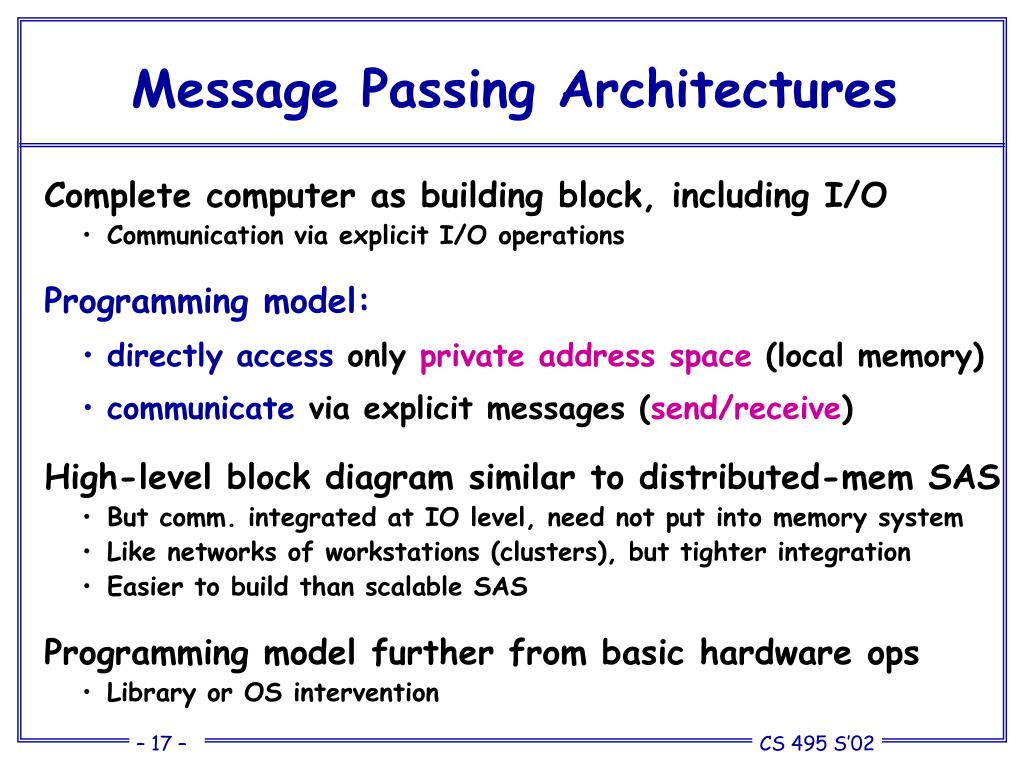 Message Passing Architectures

Complete computer as building block, including I/O
• Communication via explicit I/O operations

Programming model:
• directly access only private address space (local memory)
• communicate via explicit messages (send/receive)

High-level block diagram similar to distributed-mem SAS
• But comm. integrated at IO level, need not put into memory system
• Like networks of workstations (clusters), but tighter integration
• Easier to build than scalable SAS

Programming model further from basic hardware ops
• Library or OS intervention

– 17 –

CS 495 S'02